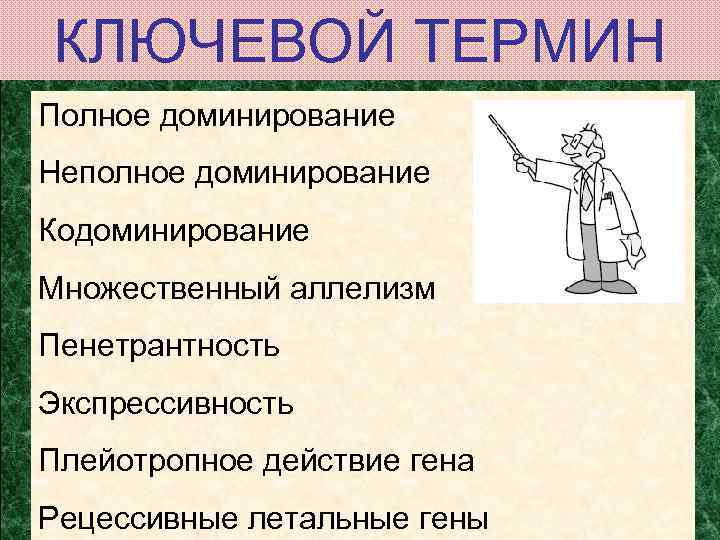 КЛЮЧЕВОЙ ТЕРМИН

Полное доминирование

Неполное доминирование

Кодоминирование

Множественный аллелизм

Пенетрантность

Экспрессивность

Плейотропное действие гена

Рецессивные летальные гены